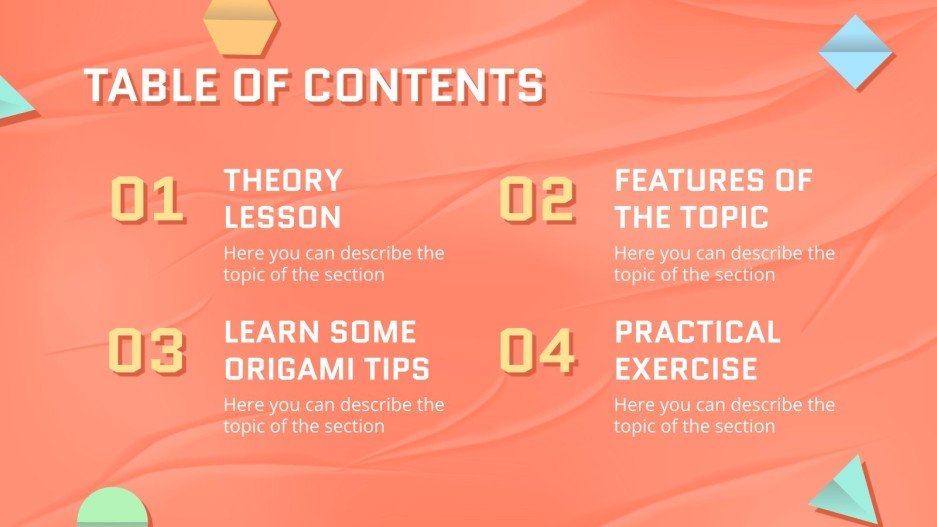 TABLE OF CONTENTS

01 THEORY LESSON
Here you can describe the topic of the section

02 FEATURES OF THE TOPIC
Here you can describe the topic of the section

03 LEARN SOME ORIGAMI TIPS
Here you can describe the topic of the section

04 PRACTICAL EXERCISE
Here you can describe the topic of the section